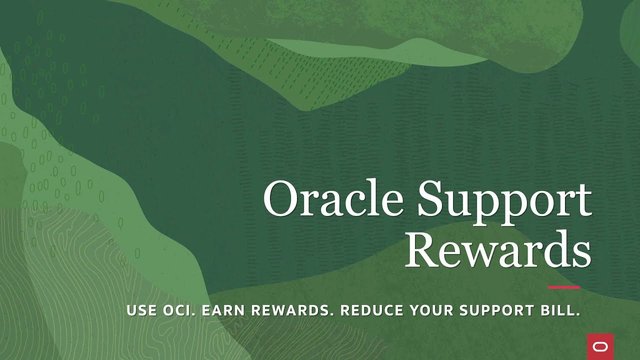 Oracle Support Rewards

USE OCI. EARN REWARDS. REDUCE YOUR SUPPORT BILL.